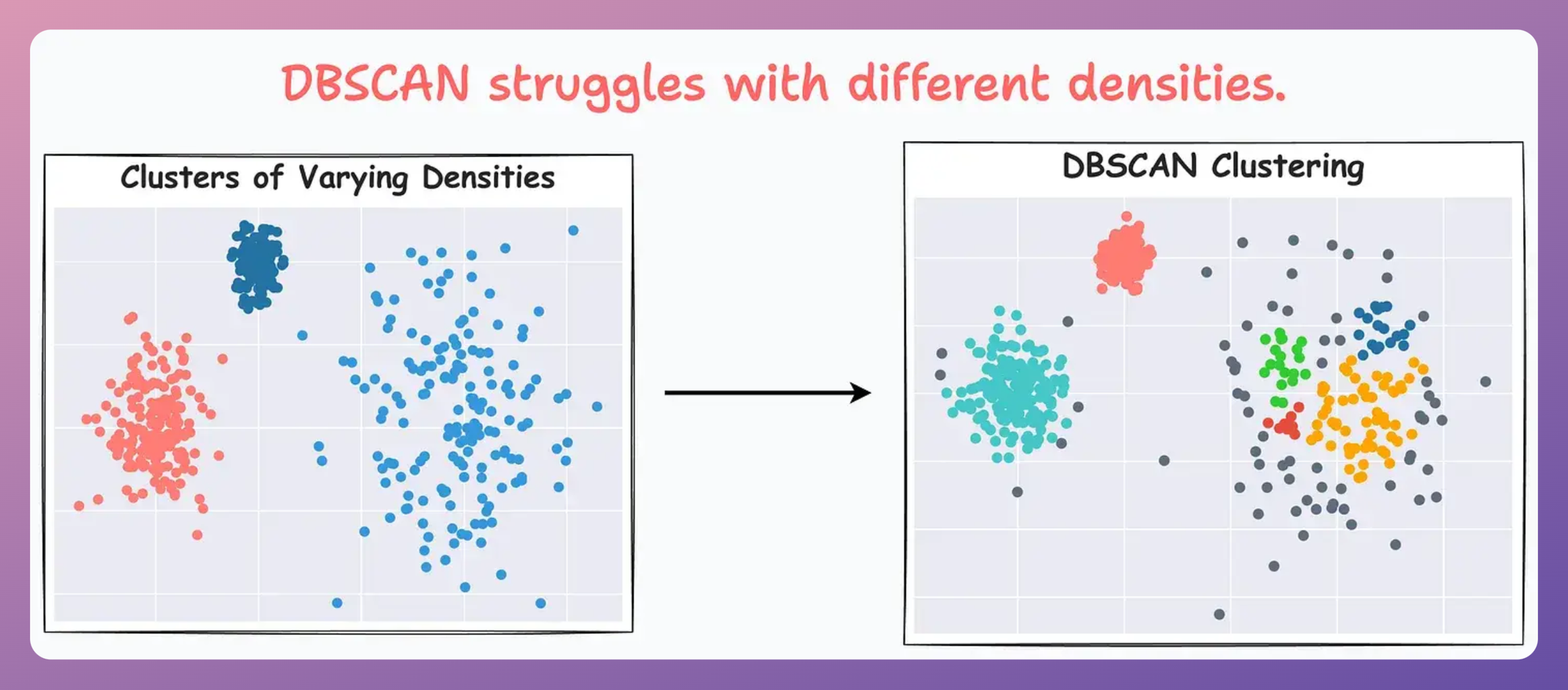 DBSCAN struggles with different densities.

Clusters of Varying Densities

DBSCAN Clustering